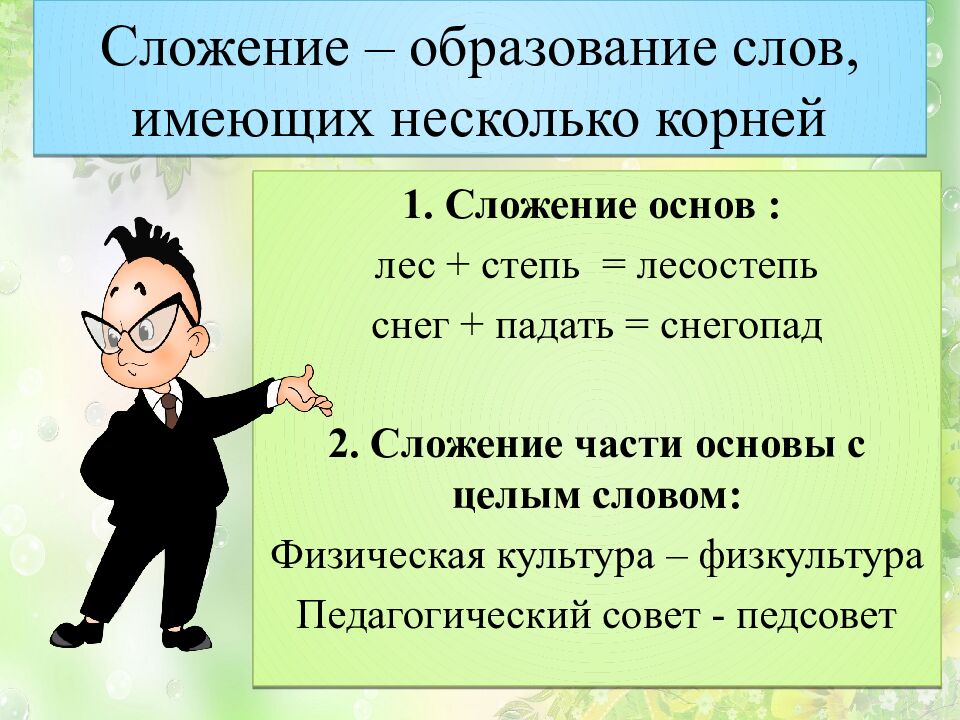 Сложение – образование слов, имеющих несколько корней

1. Сложение основ :

лес + степь = лесостепь

снег + падать = снегопад

2. Сложение части основы с целым словом:

Физическая культура – физкультура

Педагогический совет - педсовет